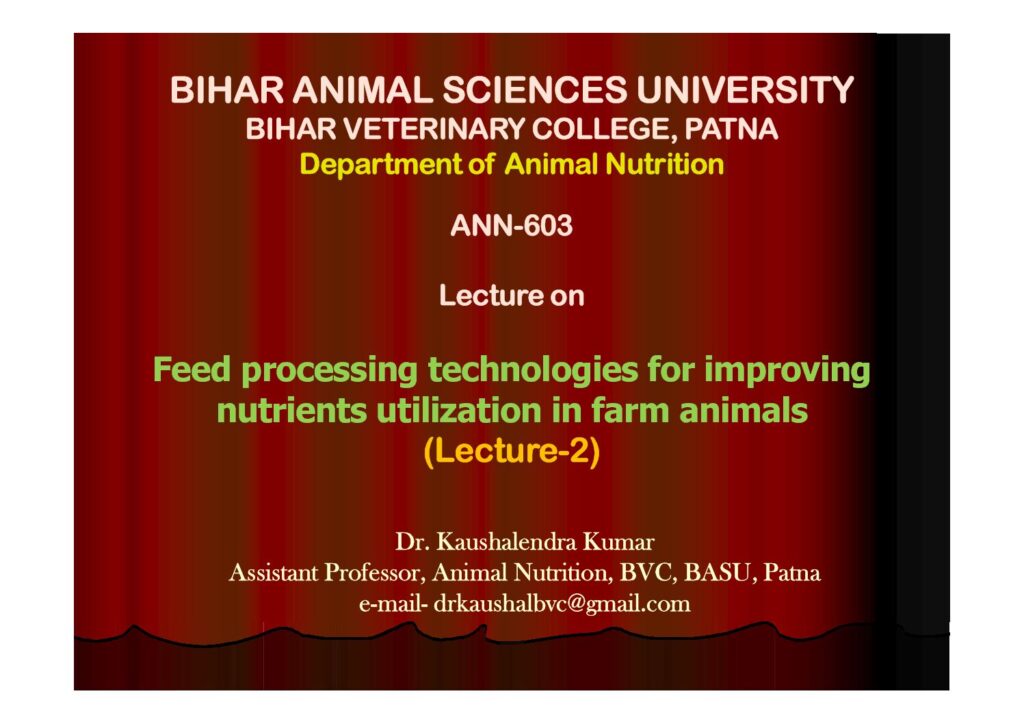 BIHAR ANIMAL SCIENCES UNIVERSITY
BIHAR VETERINARY COLLEGE, PATNA
Department of Animal Nutrition

ANN-603

Lecture on

Feed processing technologies for improving nutrients utilization in farm animals
(Lecture-2)

Dr. Kaushalendra Kumar
Assistant Professor, Animal Nutrition, BVC, BASU, Patna
e-mail- drkaushalbvc@gmail.com